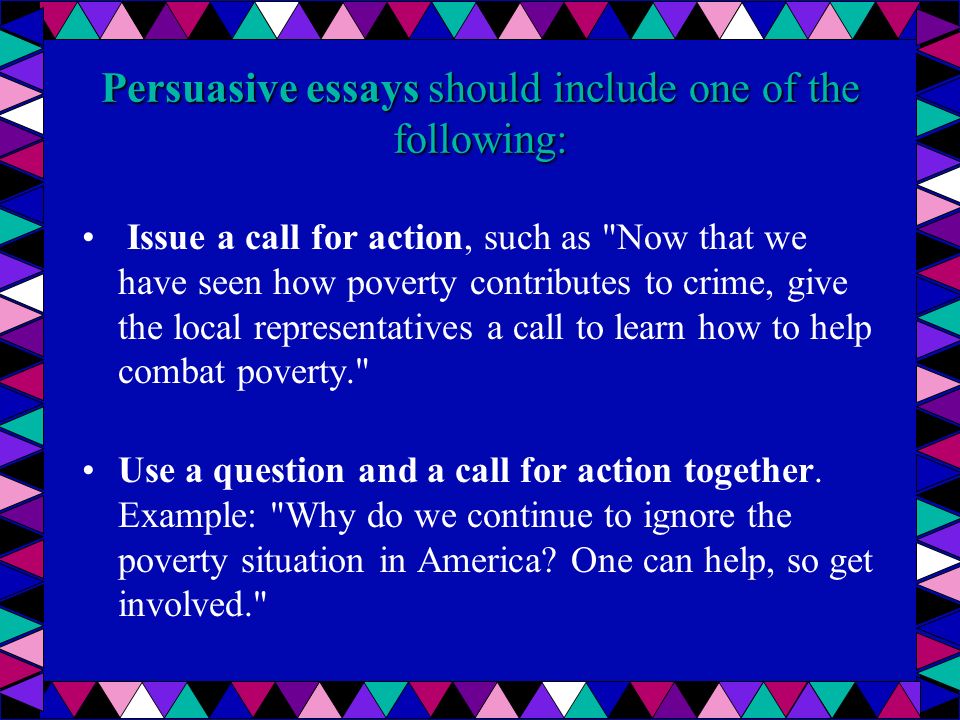 Persuasive essays should include one of the following:

• Issue a call for action, such as "Now that we have seen how poverty contributes to crime, give the local representatives a call to learn how to help combat poverty."

• Use a question and a call for action together. Example: "Why do we continue to ignore the poverty situation in America? One can help, so get involved."